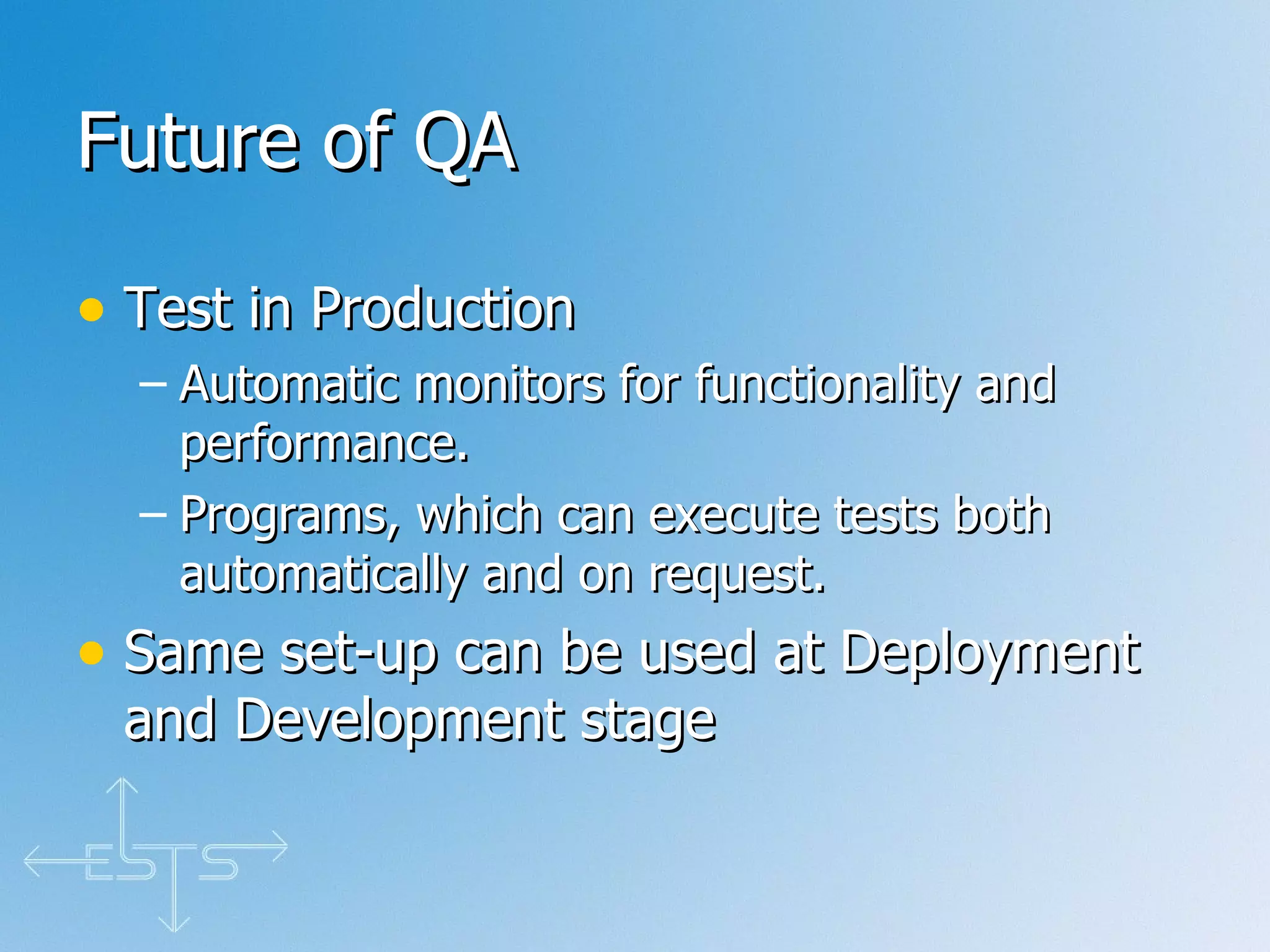 Future of QA

• Test in Production
  – Automatic monitors for functionality and performance.
  – Programs, which can execute tests both automatically and on request.
• Same set-up can be used at Deployment and Development stage

ESTS